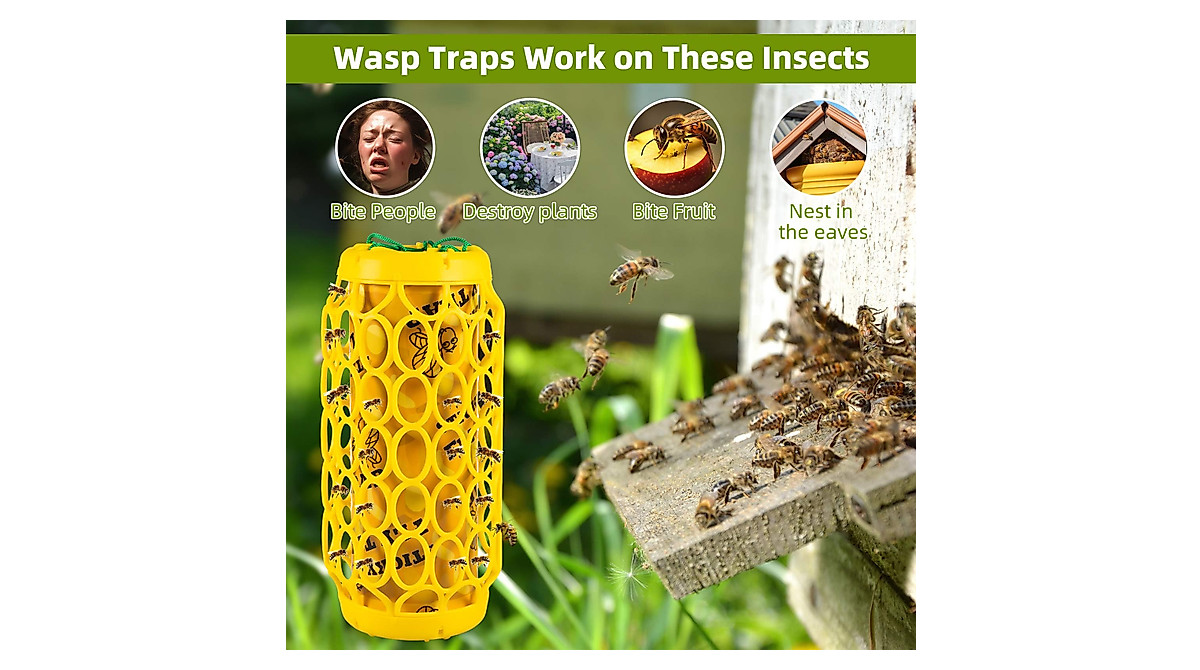 Wasp Traps Work on These Insects

Bite People

Destroy plants

Bite Fruit

Nest in the eaves